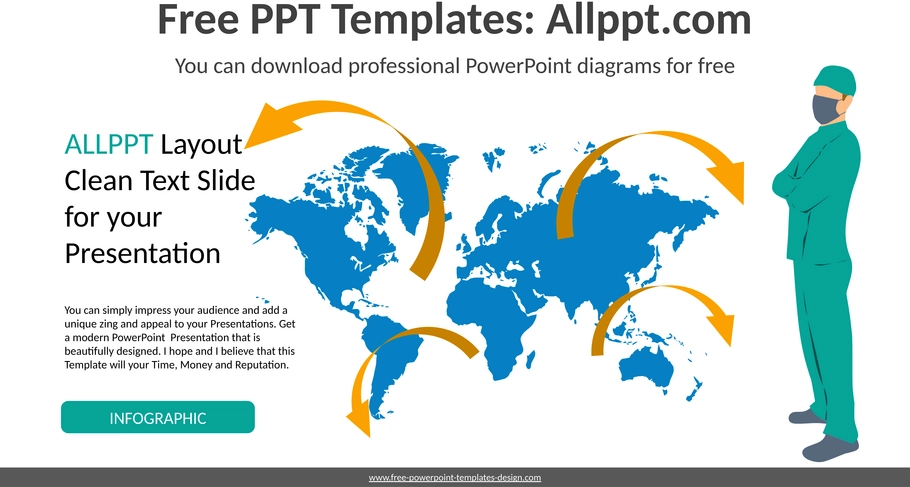 Free PPT Templates: Allppt.com

You can download professional PowerPoint diagrams for free

ALLPPT Layout Clean Text Slide for your Presentation

You can simply impress your audience and add a unique zing and appeal to your Presentations. Get a modern PowerPoint Presentation that is beautifully designed. I hope and I believe that this Template will your Time, Money and Reputation.

INFOGRAPHIC

www.free-powerpoint-templates-design.com